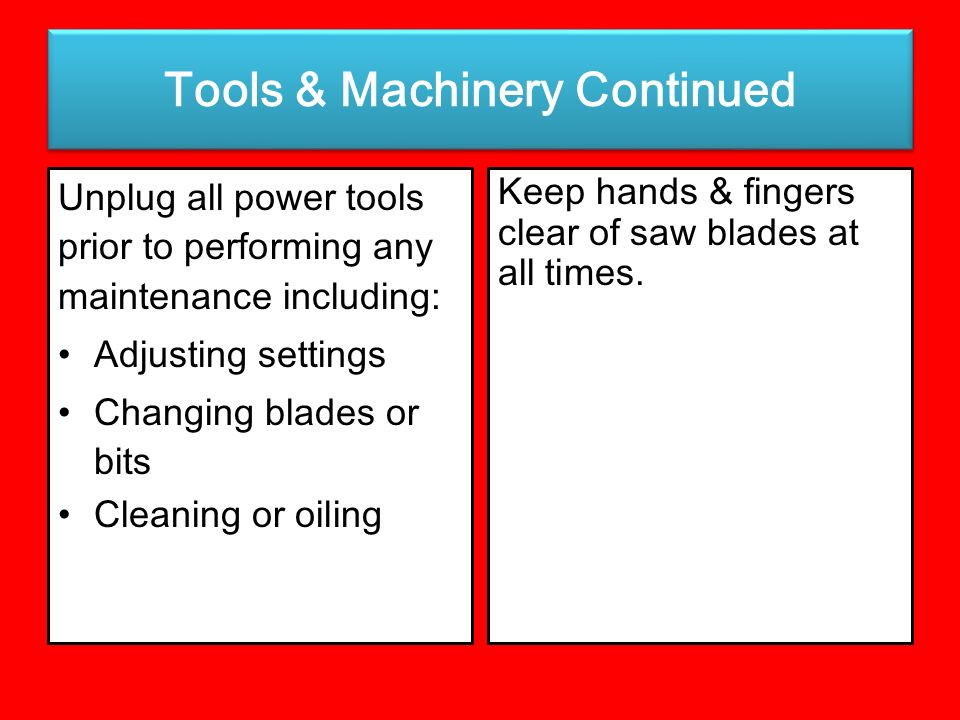 Tools & Machinery Continued

Unplug all power tools prior to performing any maintenance including:

• Adjusting settings
• Changing blades or bits
• Cleaning or oiling

Keep hands & fingers clear of saw blades at all times.